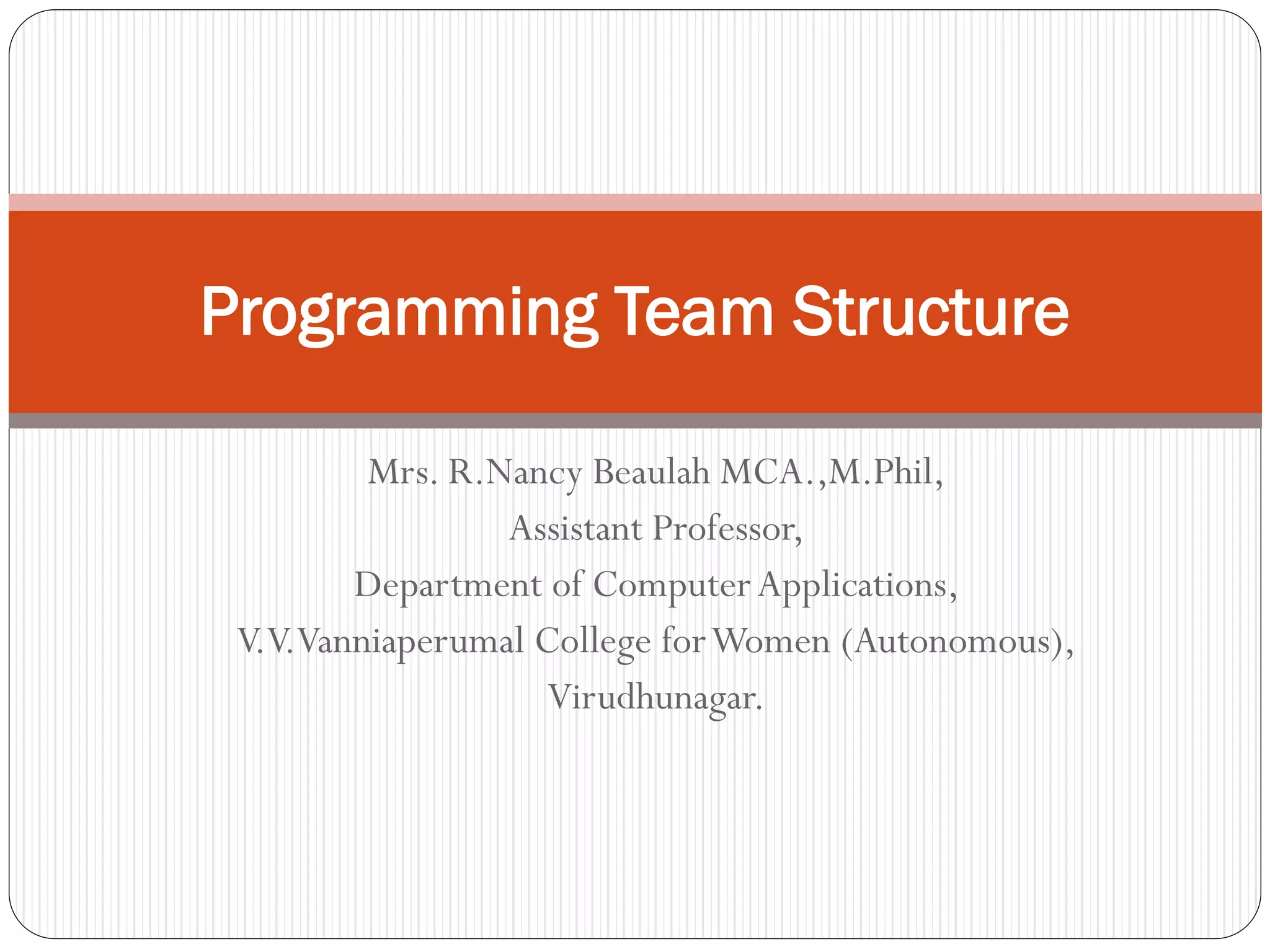 Programming Team Structure

Mrs. R.Nancy Beaulah MCA.,M.Phil,
Assistant Professor,
Department of Computer Applications,
V.V.Vanniaperumal College for Women (Autonomous),
Virudhunagar.